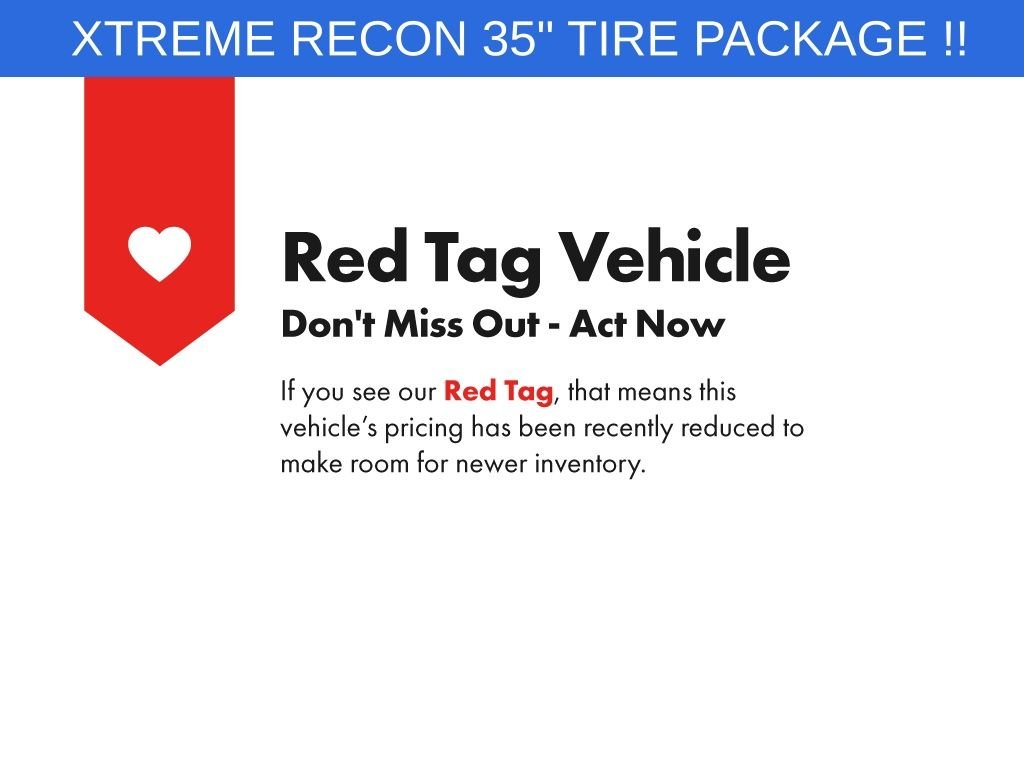 XTREME RECON 35" TIRE PACKAGE !!

Red Tag Vehicle

Don't Miss Out - Act Now

If you see our Red Tag, that means this vehicle's pricing has been recently reduced to make room for newer inventory.